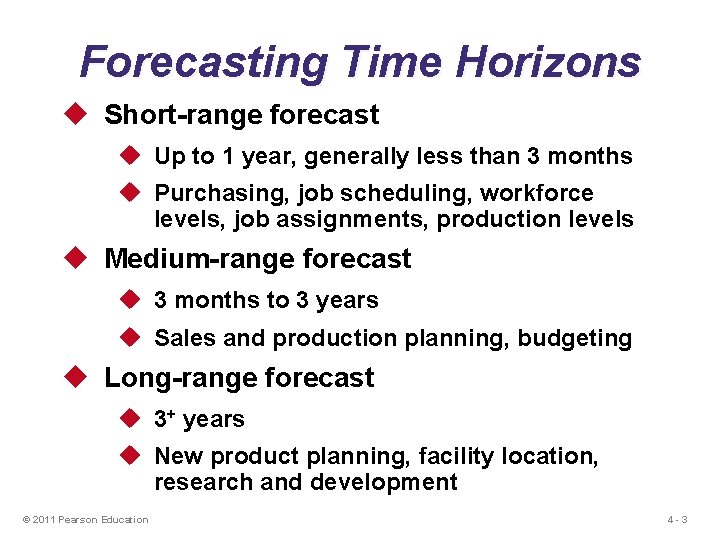 Forecasting Time Horizons

◆ Short-range forecast

◆ Up to 1 year, generally less than 3 months

◆ Purchasing, job scheduling, workforce levels, job assignments, production levels

◆ Medium-range forecast

◆ 3 months to 3 years

◆ Sales and production planning, budgeting

◆ Long-range forecast

◆ $3^+$ years

◆ New product planning, facility location, research and development

© 2011 Pearson Education

4 - 3